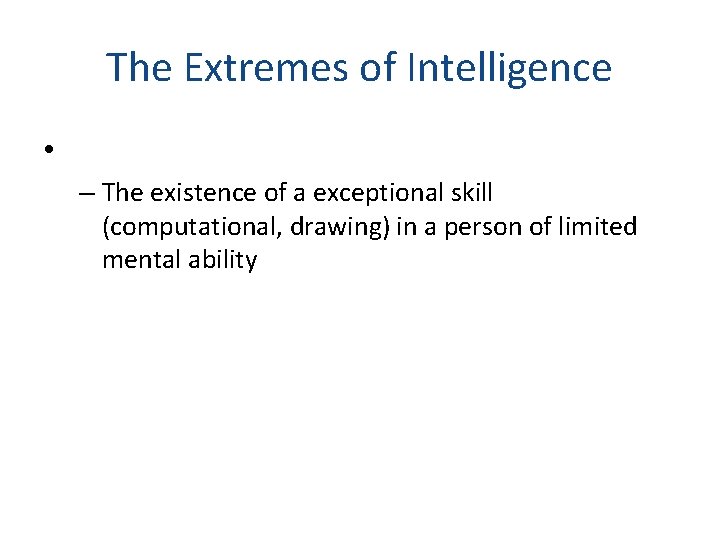 The Extremes of Intelligence

•

– The existence of a exceptional skill (computational, drawing) in a person of limited mental ability